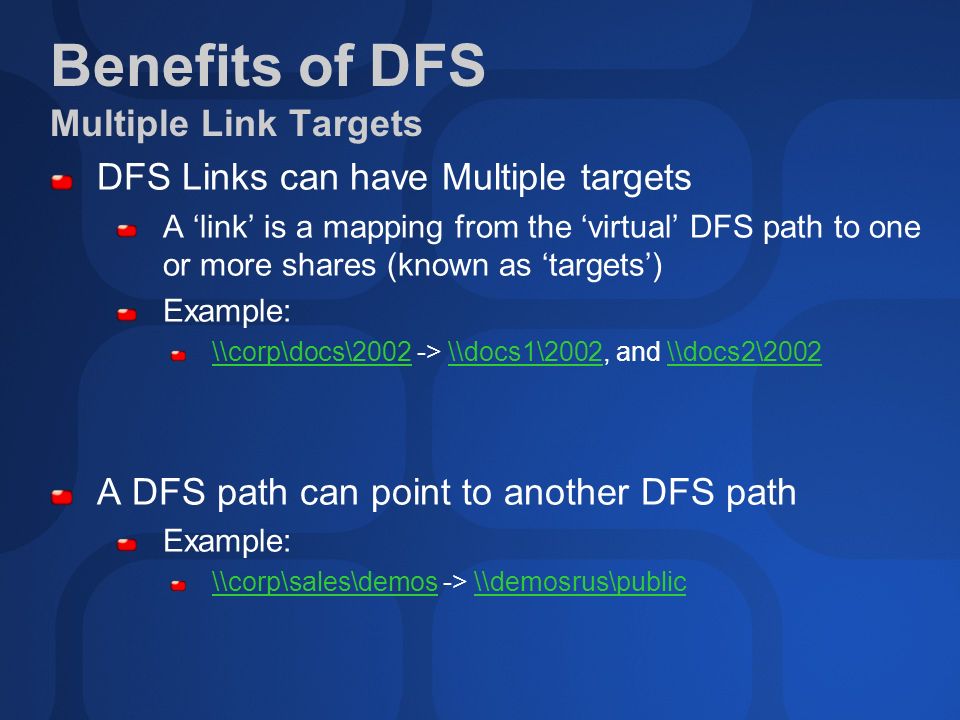 Benefits of DFS
Multiple Link Targets

DFS Links can have Multiple targets

A ‘link’ is a mapping from the ‘virtual’ DFS path to one or more shares (known as ‘targets’)

Example:

\\corp\docs\2002 -> \\docs1\2002, and \\docs2\2002

A DFS path can point to another DFS path

Example:

\\corp\sales\demos -> \\demosrus\public